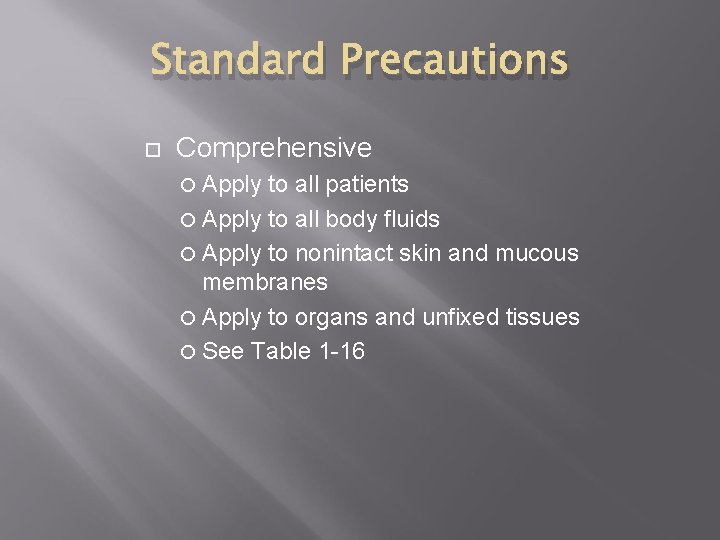 Standard Precautions

Comprehensive
Apply to all patients
Apply to all body fluids
Apply to nonintact skin and mucous membranes
Apply to organs and unfixed tissues
See Table 1-16